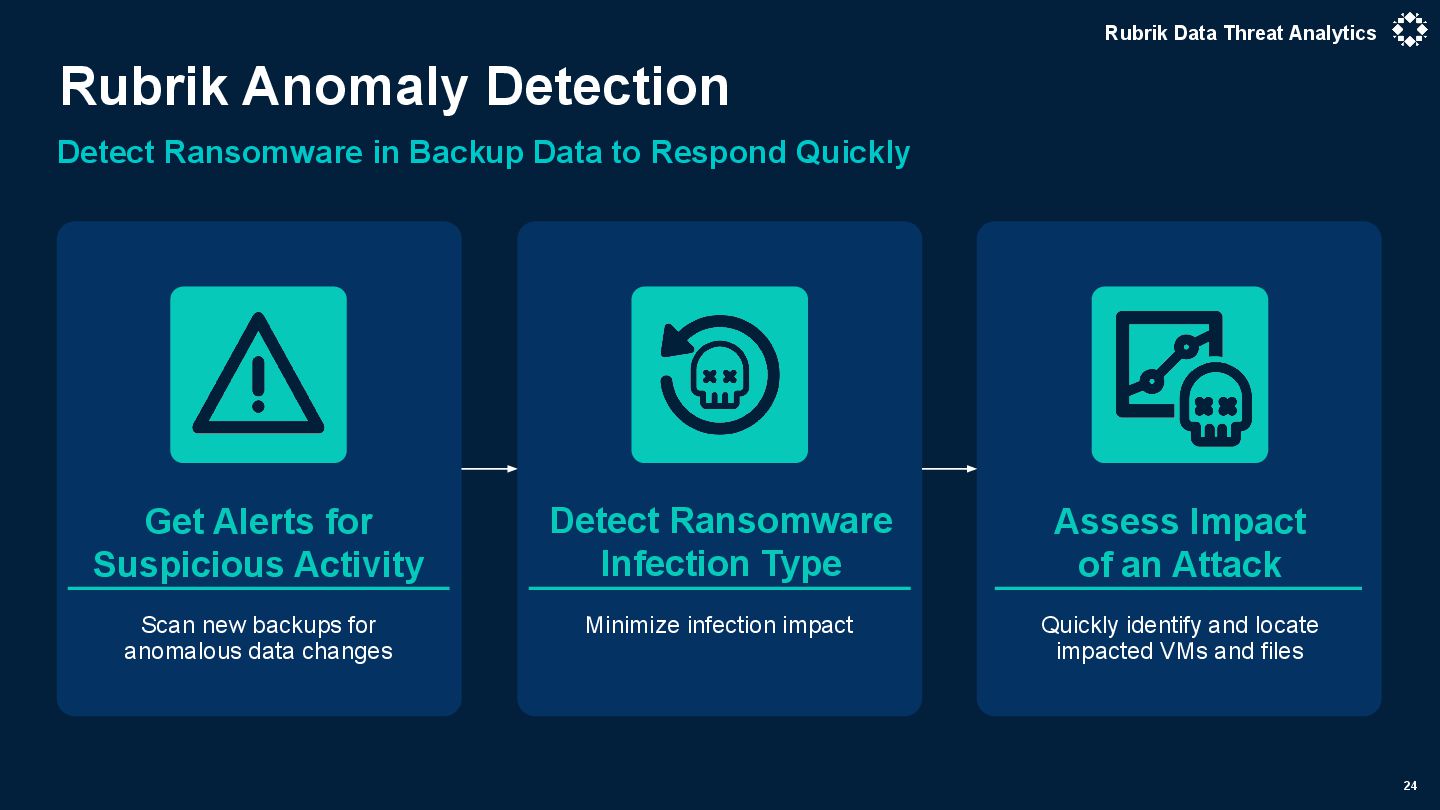 Rubrik Data Threat Analytics

Rubrik Anomaly Detection

Detect Ransomware in Backup Data to Respond Quickly

Get Alerts for Suspicious Activity

Scan new backups for anomalous data changes

Detect Ransomware Infection Type

Minimize infection impact

Assess Impact of an Attack

Quickly identify and locate impacted VMs and files

24